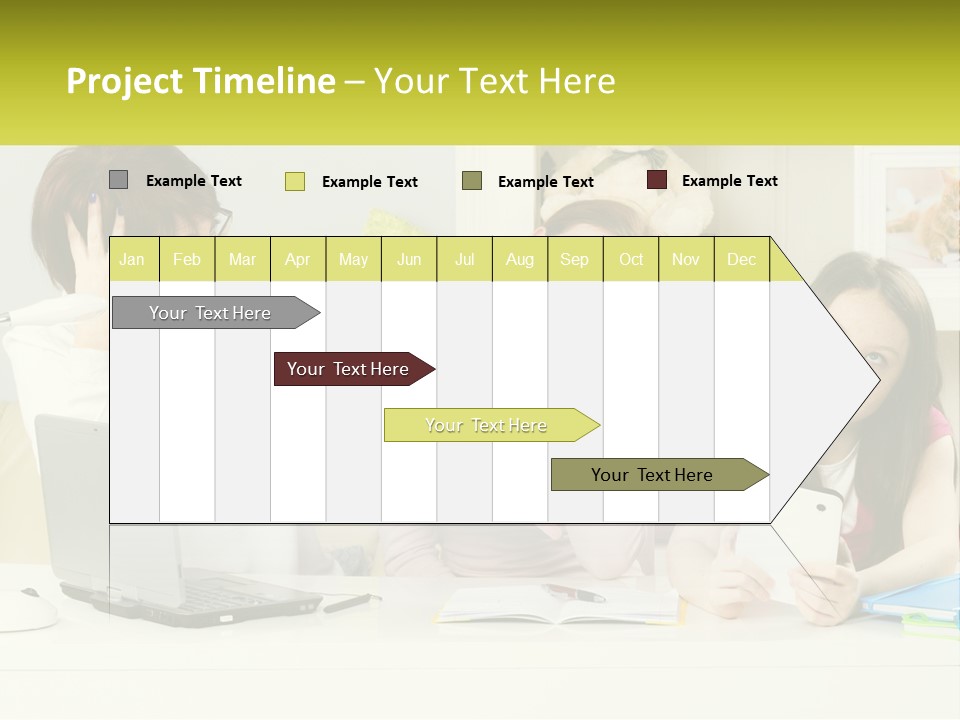 Project Timeline – Your Text Here

Example Text Example Text Example Text Example Text

| Jan | Feb | Mar | Apr | May | Jun | Jul | Aug | Sep | Oct | Nov | Dec |
|---|---|---|---|---|---|---|---|---|---|---|---|

Your Text Here

Your Text Here

Your Text Here

Your Text Here